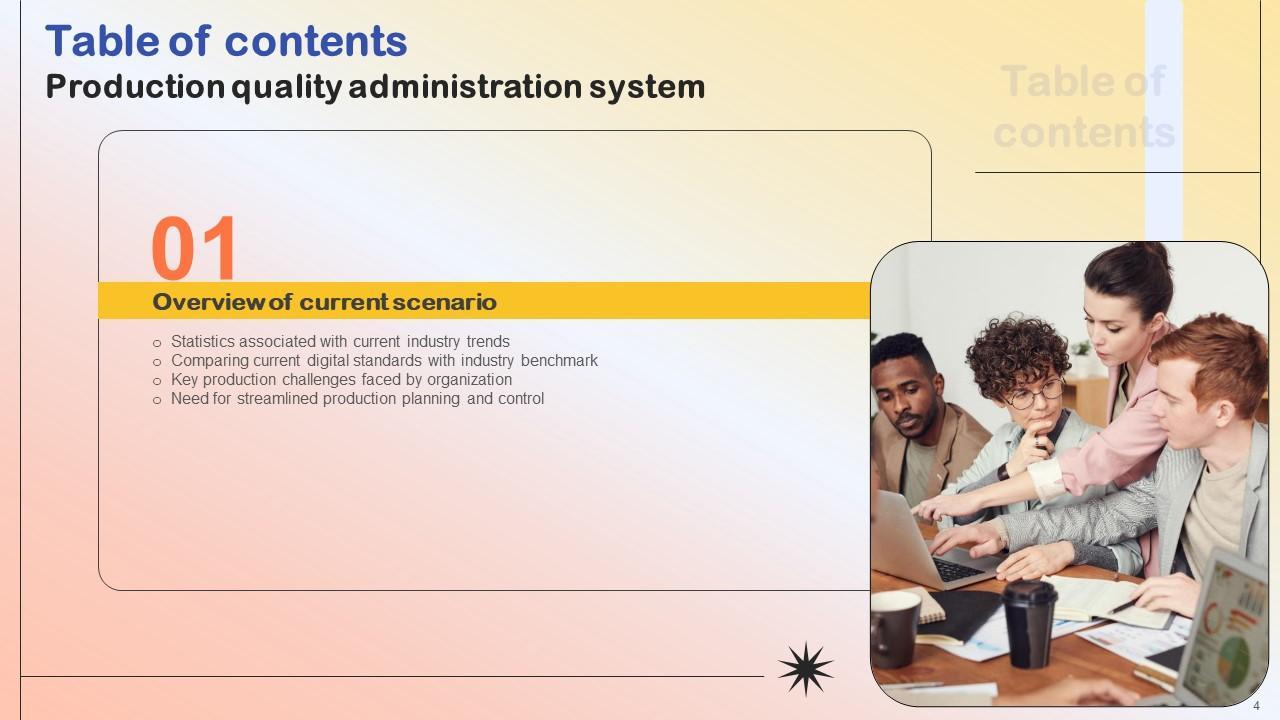 Table of contents
Production quality administration system

Table of contents

01
Overview of current scenario

○ Statistics associated with current industry trends
○ Comparing current digital standards with industry benchmark
○ Key production challenges faced by organization
○ Need for streamlined production planning and control

4